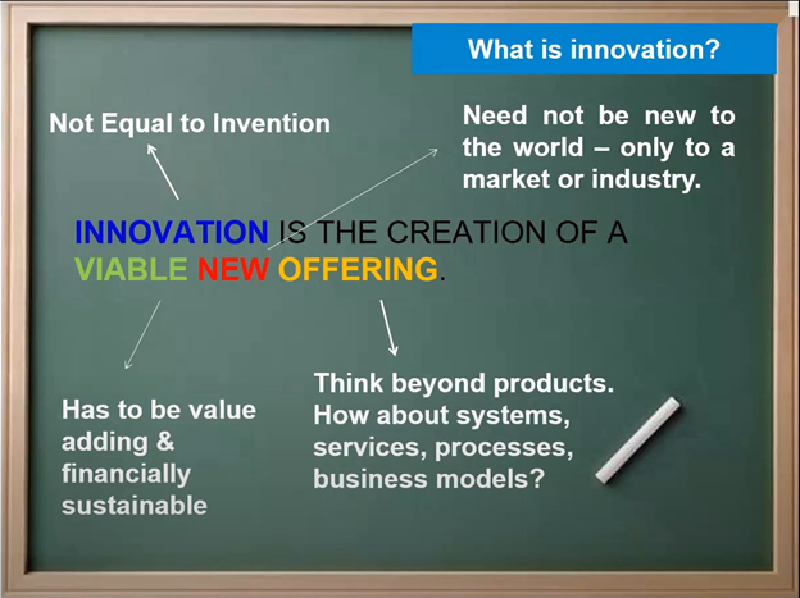 What is innovation?

Not Equal to Invention

Need not be new to the world – only to a market or industry.

INNOVATION IS THE CREATION OF A VIABLE NEW OFFERING.

Has to be value adding & financially sustainable

Think beyond products. How about systems, services, processes, business models?